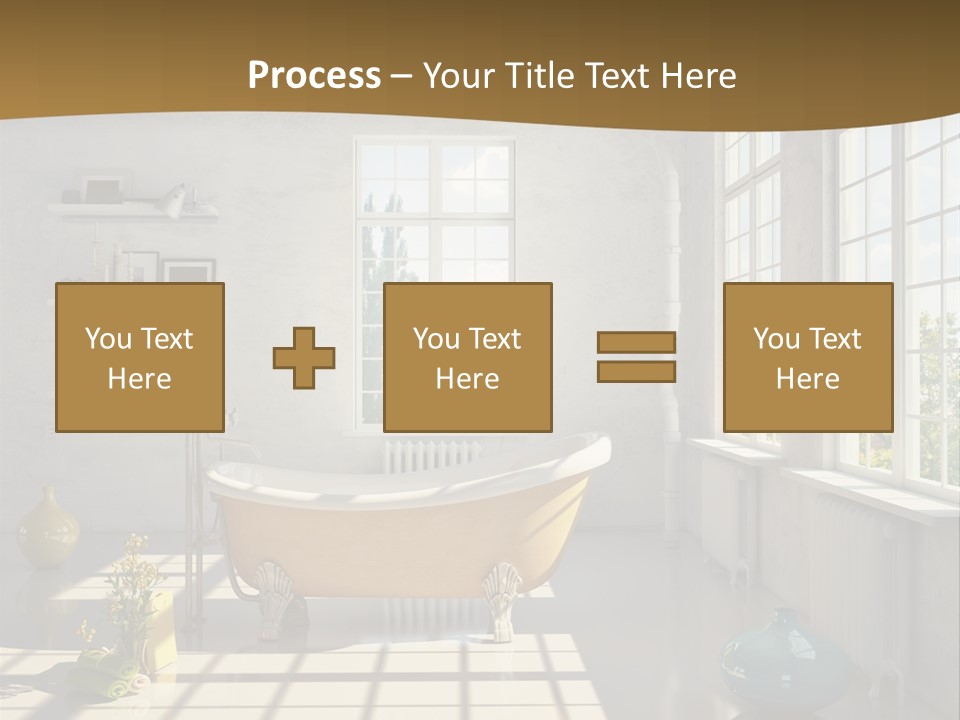 Process – Your Title Text Here

You Text Here

You Text Here

You Text Here